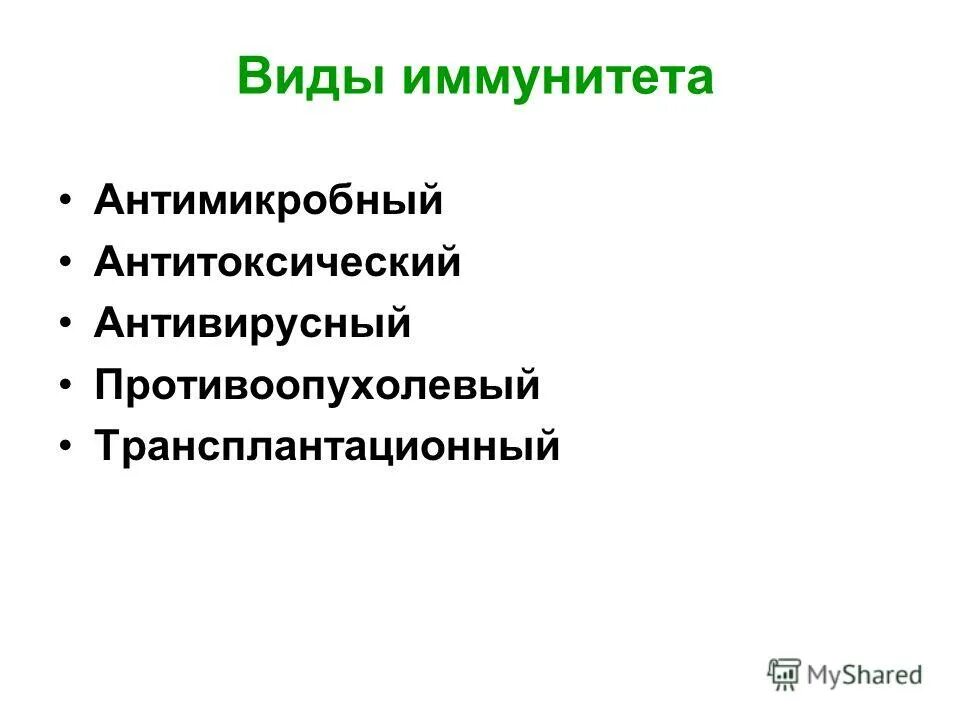 Виды иммунитета

• Антимикробный
• Антитоксический
• Антивирусный
• Противоопухолевый
• Трансплантационный

MyShared